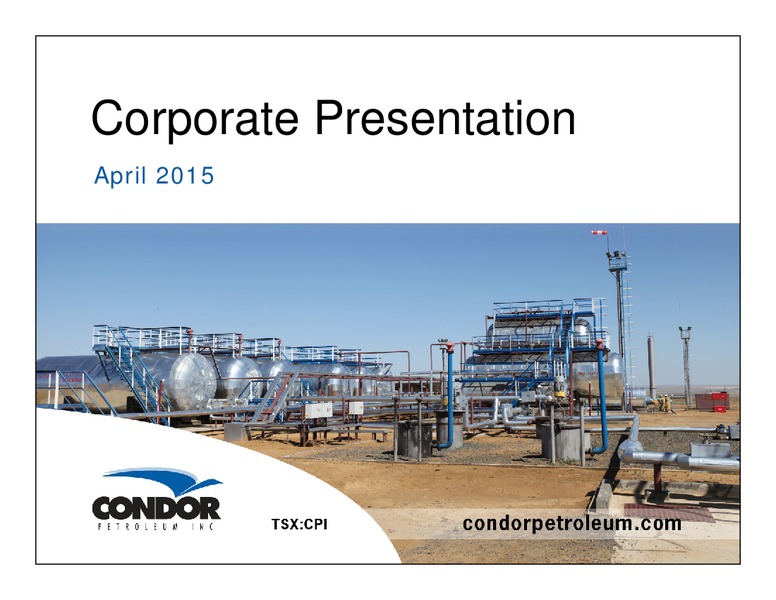 Corporate Presentation

April 2015

CONDOR
PETROLEUM INC

TSX:CPI

condorpetroleum.com